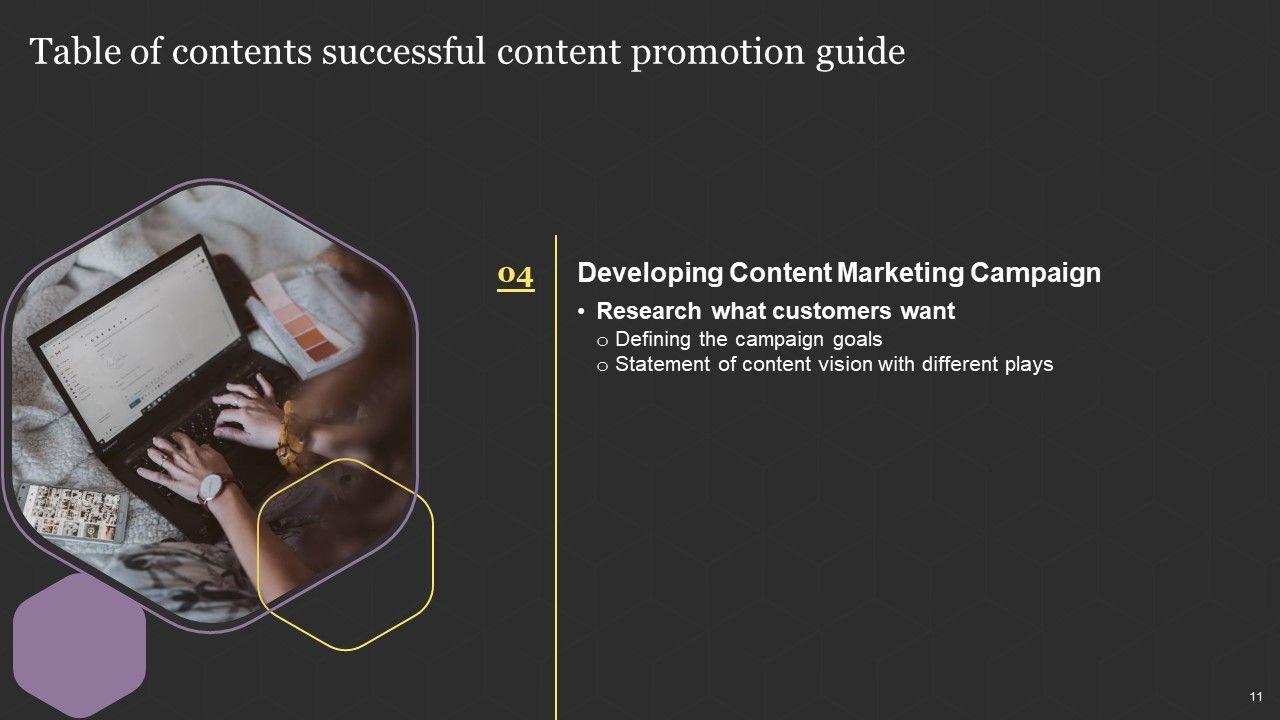 Table of contents successful content promotion guide

04

Developing Content Marketing Campaign

• Research what customers want
o Defining the campaign goals
o Statement of content vision with different plays

11